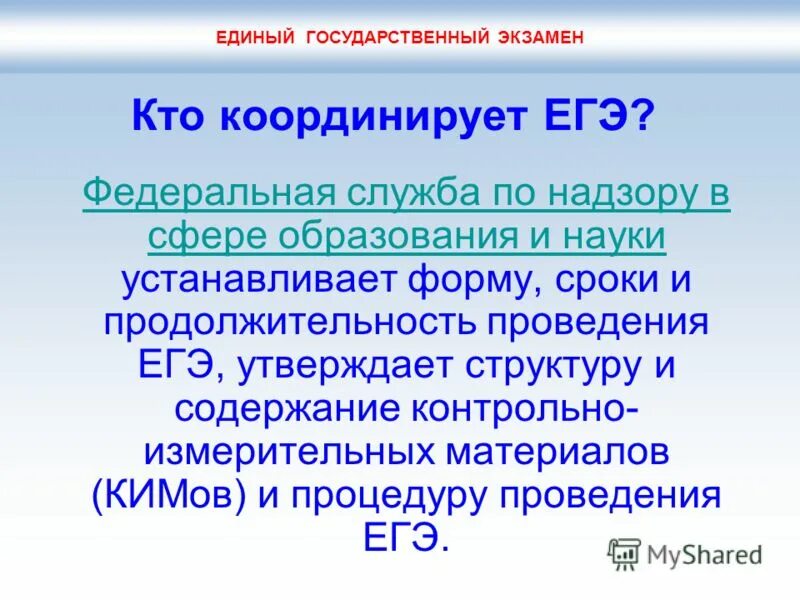 ЕДИНЫЙ ГОСУДАРСТВЕННЫЙ ЭКЗАМЕН

Кто координирует ЕГЭ?

Федеральная служба по надзору в сфере образования и науки устанавливает форму, сроки и продолжительность проведения ЕГЭ, утверждает структуру и содержание контрольно-измерительных материалов (КИМов) и процедуру проведения ЕГЭ.

MyShared